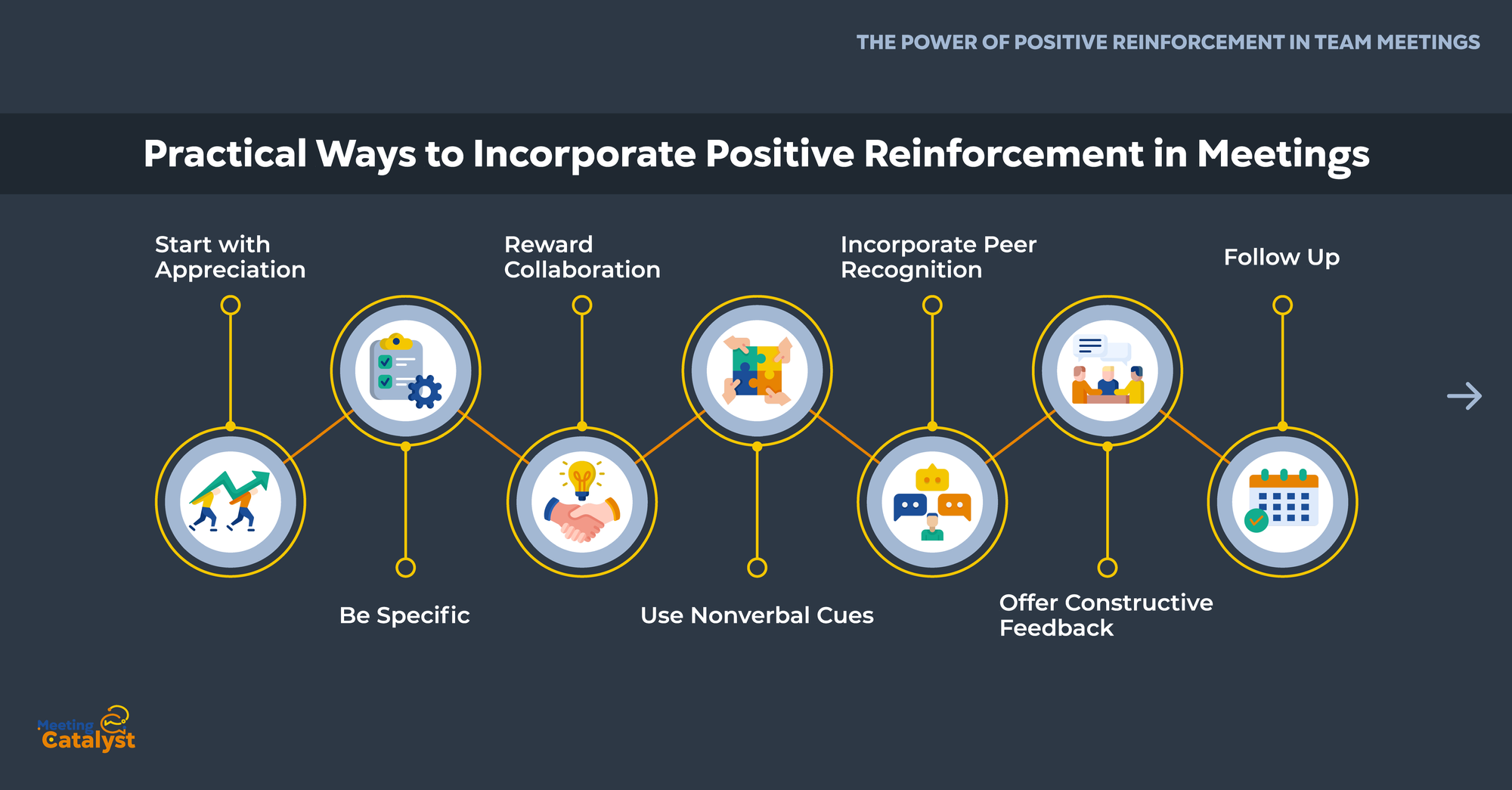 THE POWER OF POSITIVE REINFORCEMENT IN TEAM MEETINGS

Practical Ways to Incorporate Positive Reinforcement in Meetings

Start with Appreciation

Be Specific

Reward Collaboration

Use Nonverbal Cues

Incorporate Peer Recognition

Offer Constructive Feedback

Follow Up

Meeting Catalyst